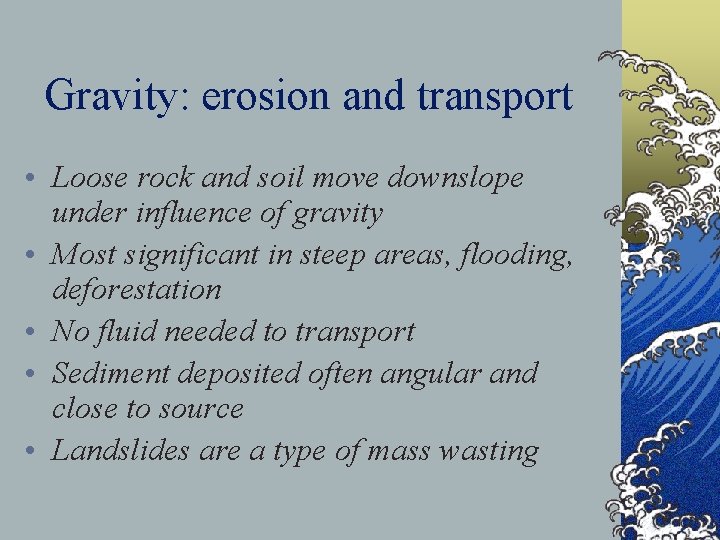 Gravity: erosion and transport

• Loose rock and soil move downslope under influence of gravity
• Most significant in steep areas, flooding, deforestation
• No fluid needed to transport
• Sediment deposited often angular and close to source
• Landslides are a type of mass wasting